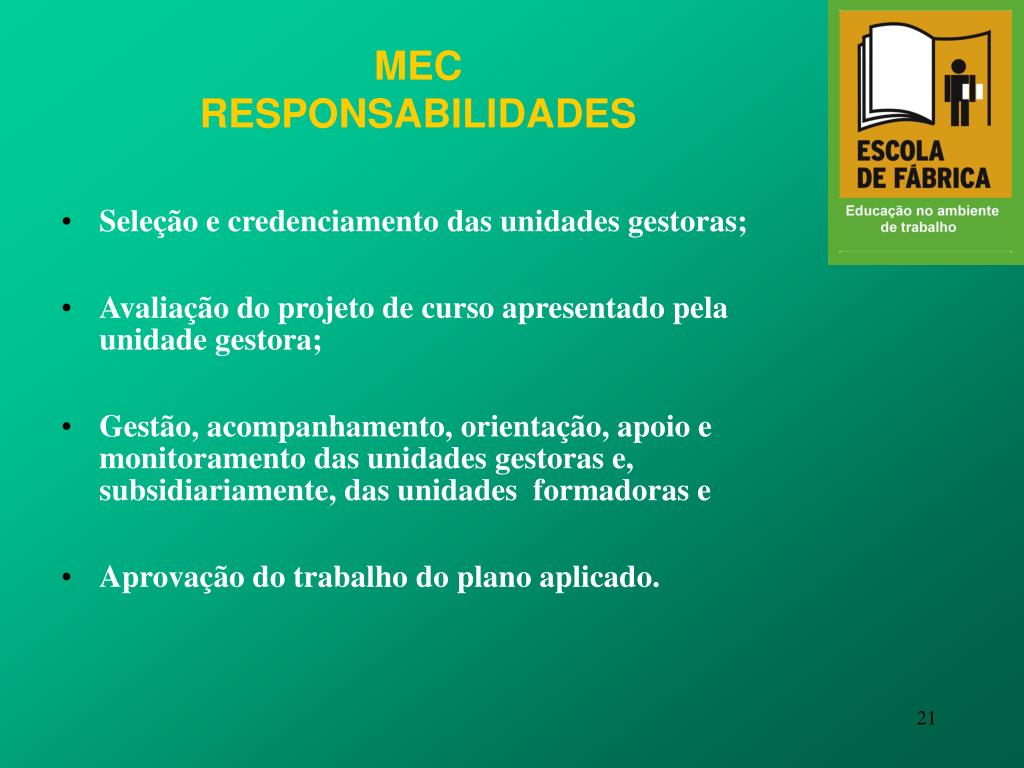 MEC
RESPONSABILIDADES

ESCOLA
DE FÁBRICA
Educação no ambiente de trabalho

• Seleção e credenciamento das unidades gestoras;

• Avaliação do projeto de curso apresentado pela unidade gestora;

• Gestão, acompanhamento, orientação, apoio e monitoramento das unidades gestoras e, subsidiariamente, das unidades formadoras e

• Aprovação do trabalho do plano aplicado.

21